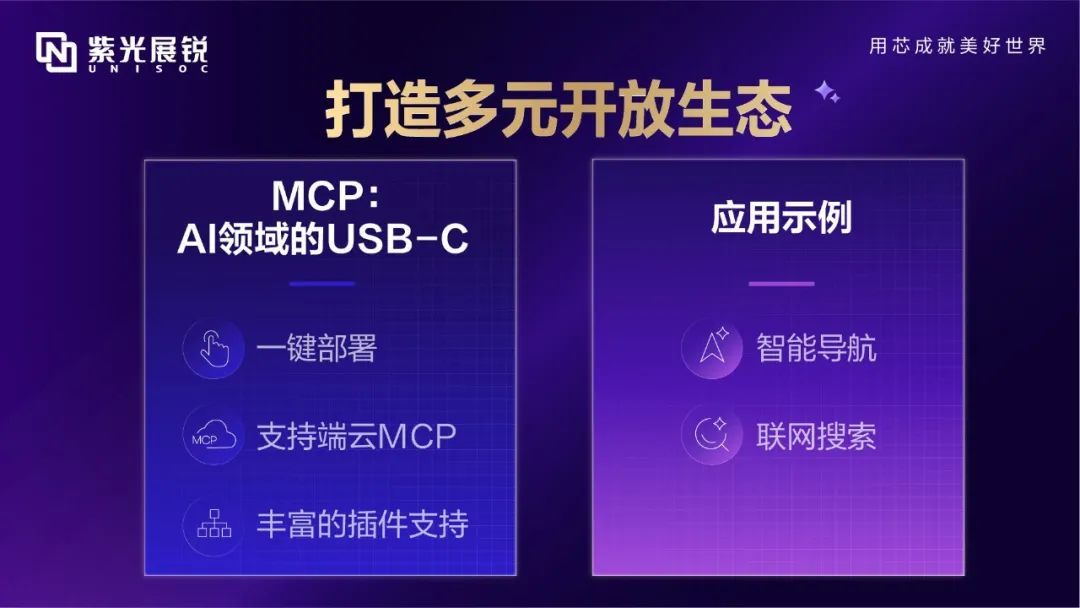 紫光展锐
UNISOC

用芯成就美好世界

打造多元开放生态

MCP:
AI领域的USB-C

一键部署

MCP

支持端云MCP

丰富的插件支持

应用示例

智能导航

联网搜索